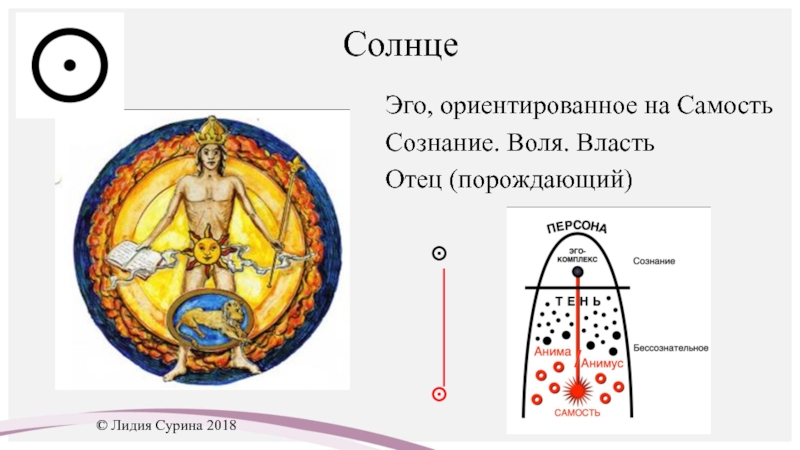 Солнце

Эго, ориентированное на Самость
Сознание. Воля. Власть
Отец (порождающий)

ПЕРСОНА
ЭГО-КОМПЛЕКС
Сознание
ТЕНЬ
Бессознательное
Анима
Анимус
САМОСТЬ

© Лидия Сурина 2018